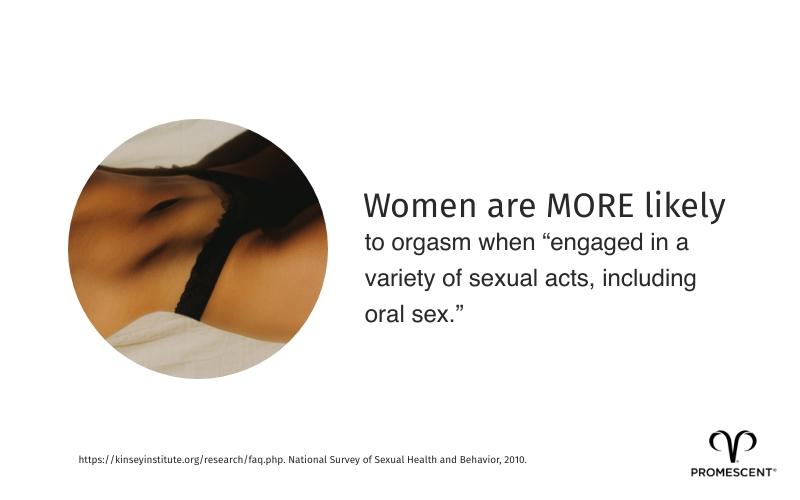 Women are MORE likely
to orgasm when “engaged in a variety of sexual acts, including oral sex.”

https://kinseyinstitute.org/research/faq.php. National Survey of Sexual Health and Behavior, 2010.

PROMESCENT®